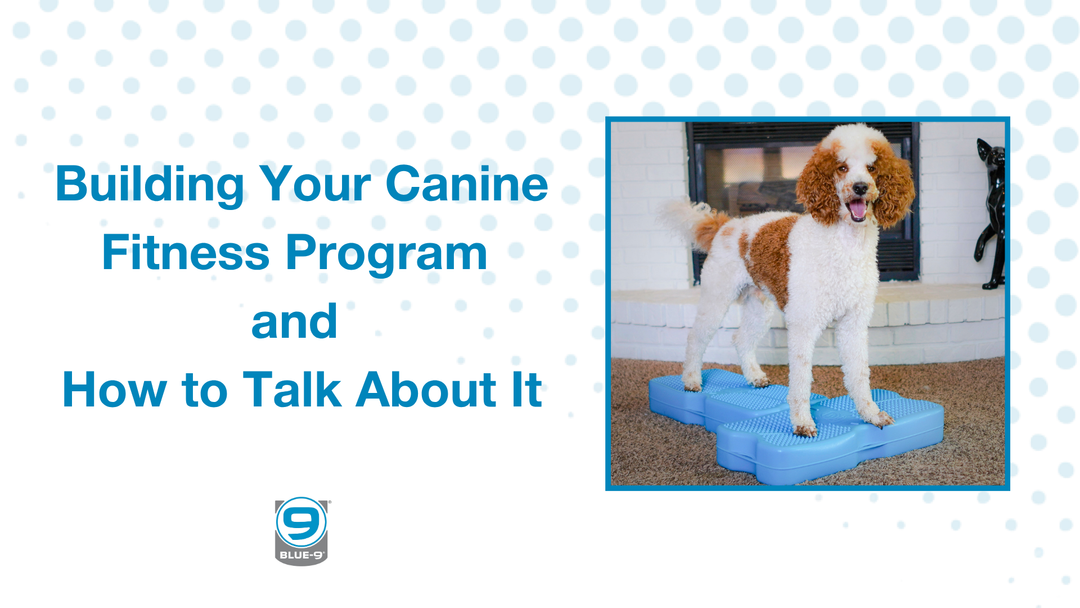 Building Your Canine Fitness Program
and
How to Talk About It

9
BLUE-9